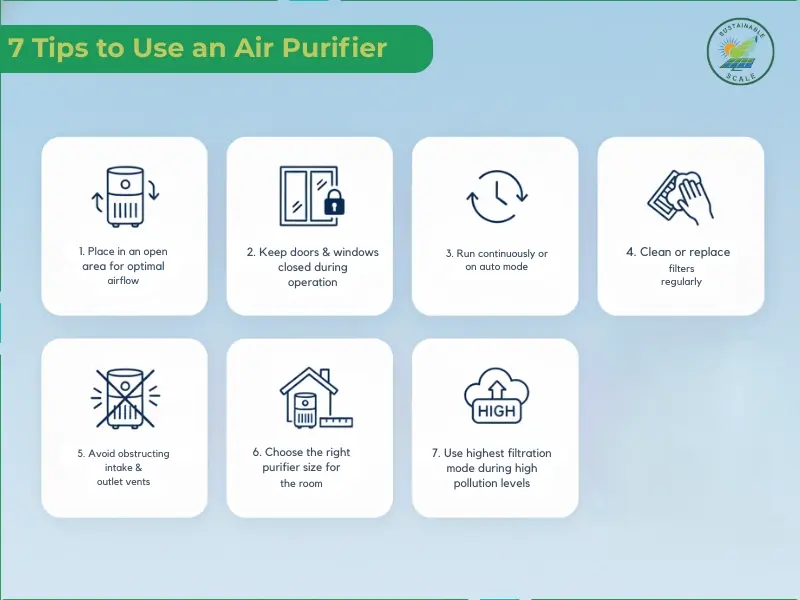 7 Tips to Use an Air Purifier

SUSTAINABLE SCALE

1. Place in an open area for optimal airflow

2. Keep doors & windows closed during operation

3. Run continuously or on auto mode

4. Clean or replace filters regularly

5. Avoid obstructing intake & outlet vents

6. Choose the right purifier size for the room

HIGH

7. Use highest filtration mode during high pollution levels